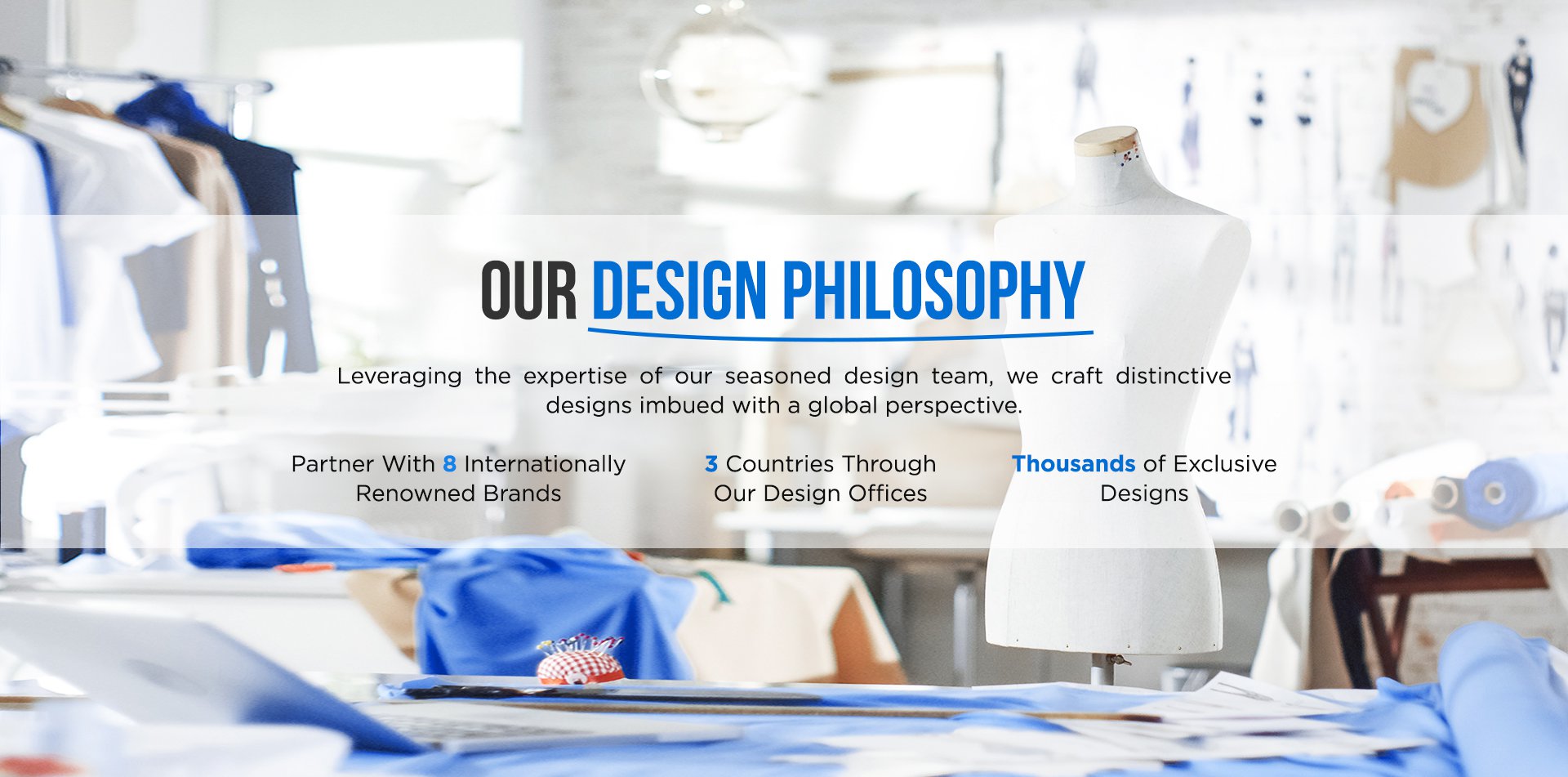 OUR DESIGN PHILOSOPHY

Leveraging the expertise of our seasoned design team, we craft distinctive designs imbued with a global perspective.

Partner With 8 Internationally Renowned Brands

3 Countries Through Our Design Offices

Thousands of Exclusive Designs